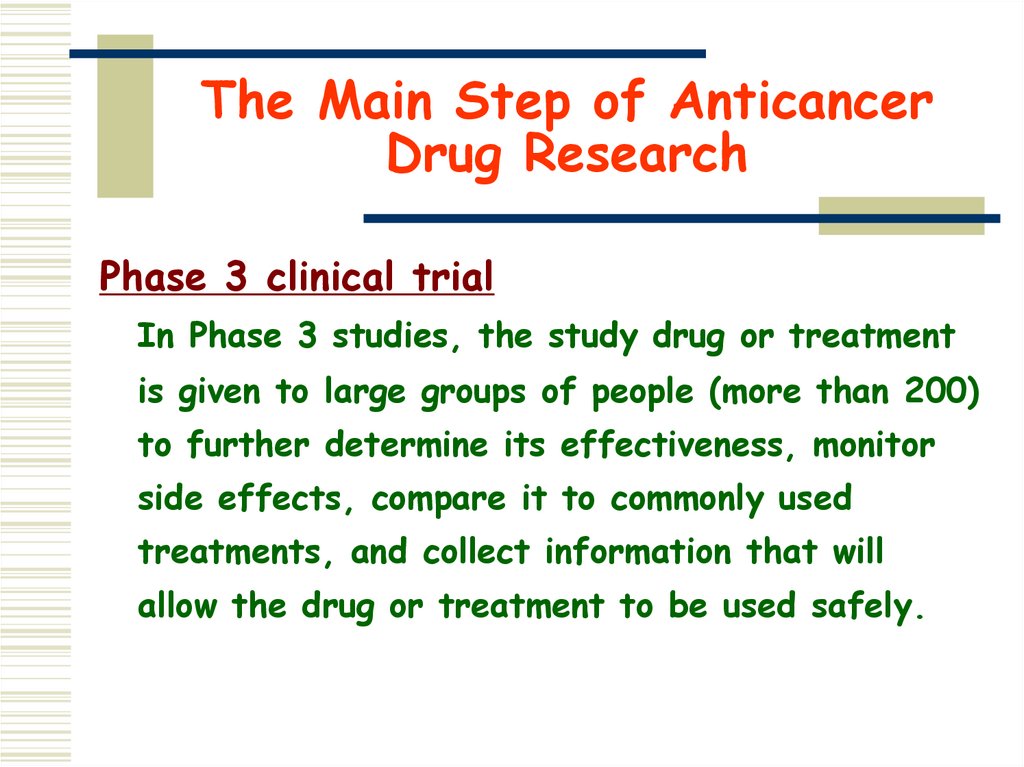 The Main Step of Anticancer Drug Research

Phase 3 clinical trial

In Phase 3 studies, the study drug or treatment is given to large groups of people (more than 200) to further determine its effectiveness, monitor side effects, compare it to commonly used treatments, and collect information that will allow the drug or treatment to be used safely.